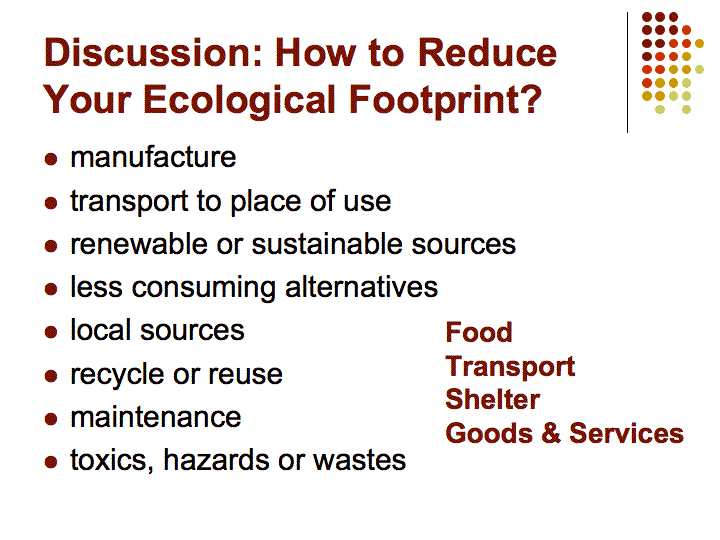 Discussion: How to Reduce Your Ecological Footprint?

- manufacture
- transport to place of use
- renewable or sustainable sources
- less consuming alternatives
- local sources
- recycle or reuse
- maintenance
- toxics, hazards or wastes

Food
Transport
Shelter
Goods & Services